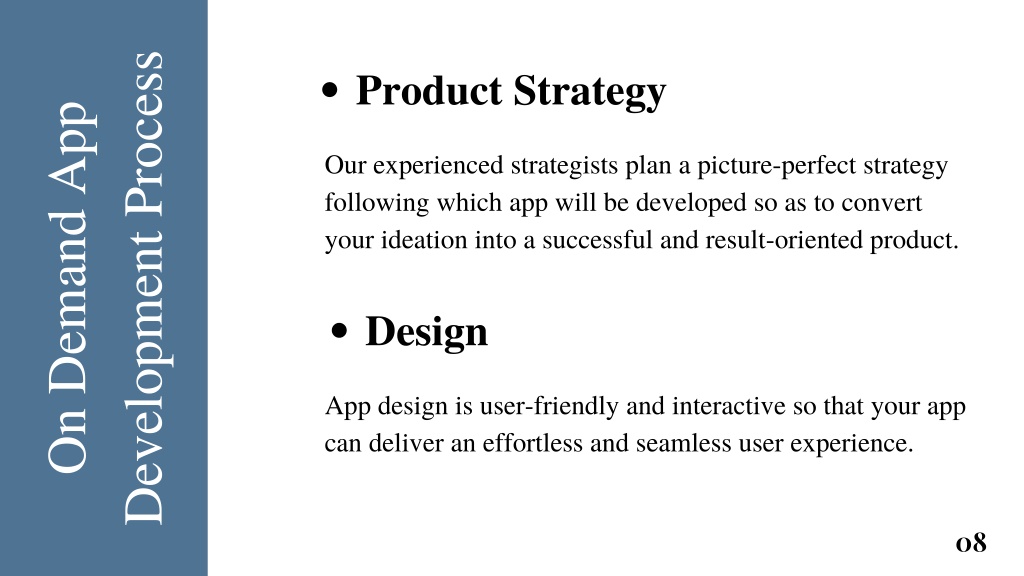 On Demand App Development Process

• Product Strategy

Our experienced strategists plan a picture-perfect strategy following which app will be developed so as to convert your ideation into a successful and result-oriented product.

• Design

App design is user-friendly and interactive so that your app can deliver an effortless and seamless user experience.

08